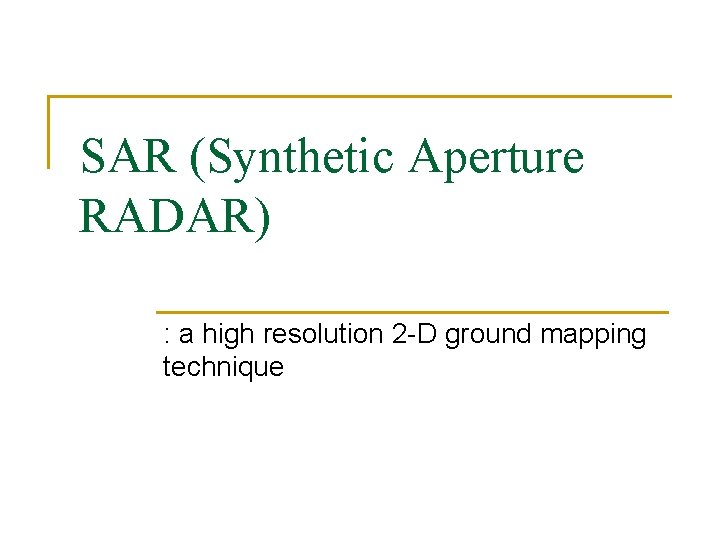 SAR (Synthetic Aperture RADAR)

: a high resolution 2-D ground mapping technique